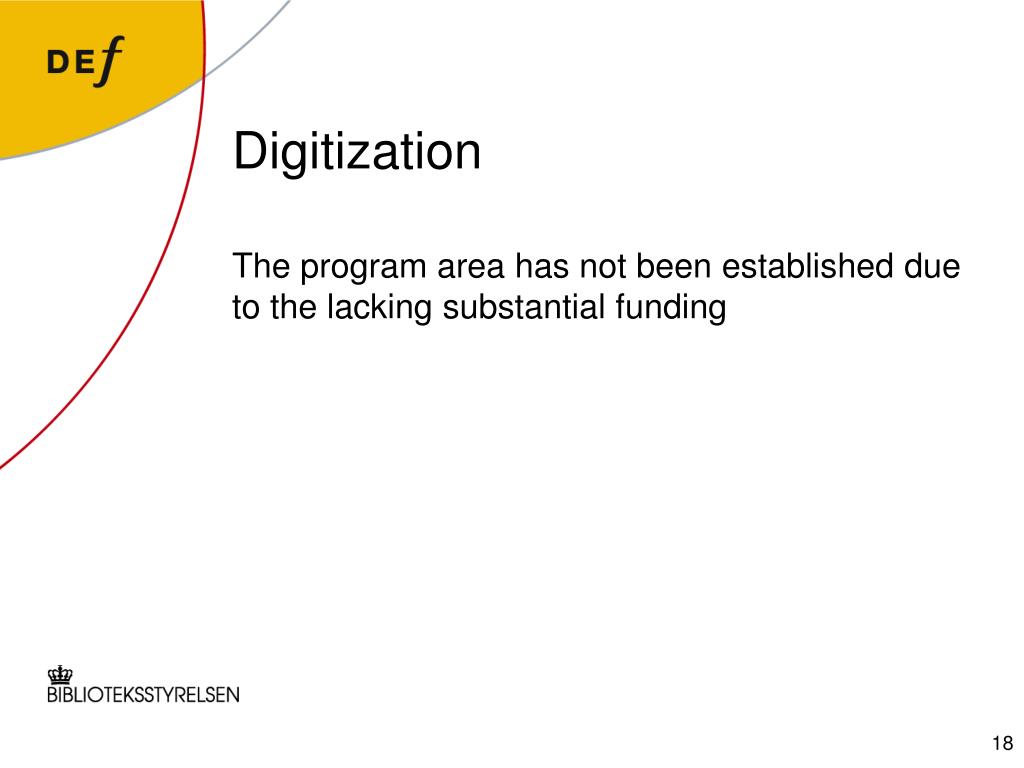 DEf

Digitization

The program area has not been established due to the lacking substantial funding

BIBLIOTEKSSTYRELSEN

18